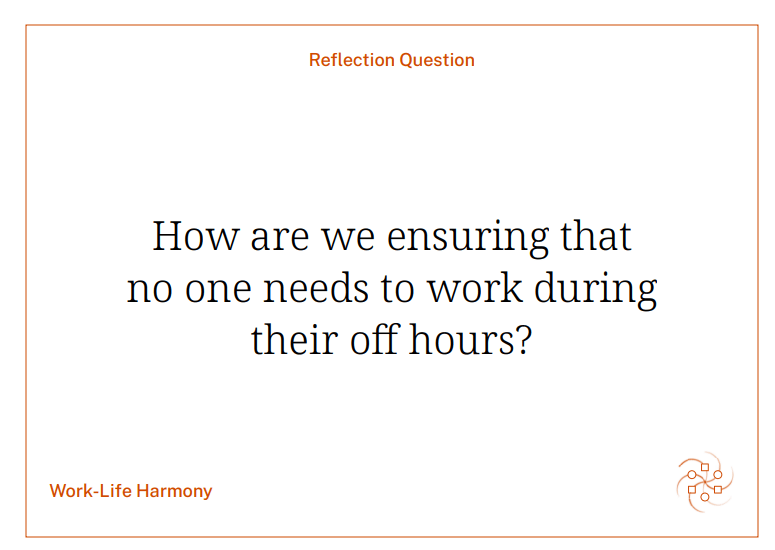 Reflection Question

How are we ensuring that no one needs to work during their off hours?

Work-Life Harmony